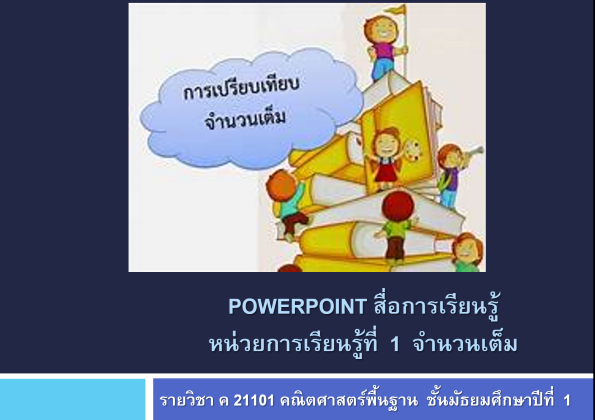 การเปรียบเทียบ
จำนวนเต็ม

POWERPOINT สื่อการเรียนรู้
หน่วยการเรียนรู้ที่ 1 จำนวนเต็ม

รายวิชา ค 21101 คณิตศาสตร์พื้นฐาน ชั้นมัธยมศึกษาปีที่ 1